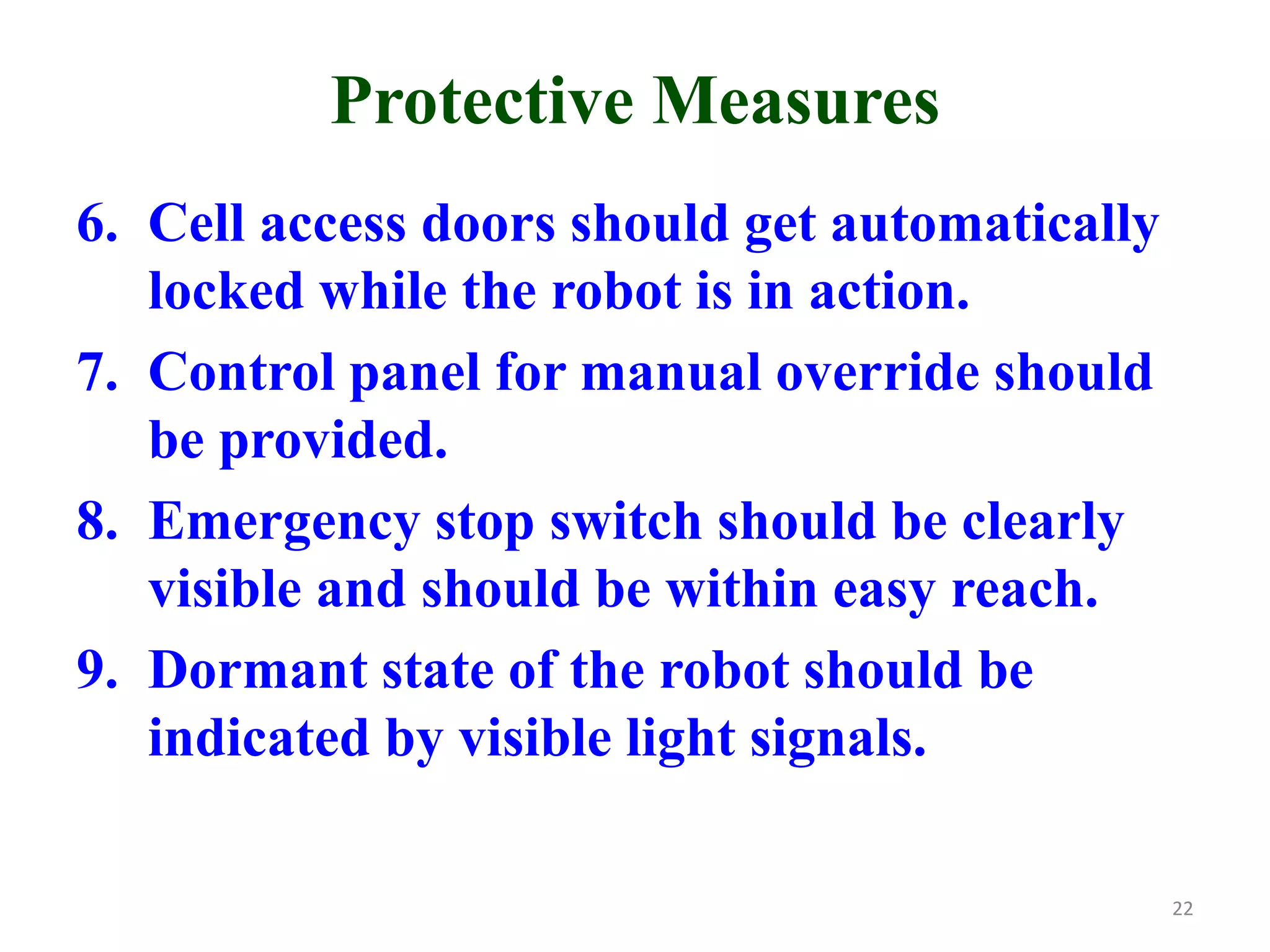 Protective Measures

6. Cell access doors should get automatically locked while the robot is in action.

7. Control panel for manual override should be provided.

8. Emergency stop switch should be clearly visible and should be within easy reach.

9. Dormant state of the robot should be indicated by visible light signals.

22